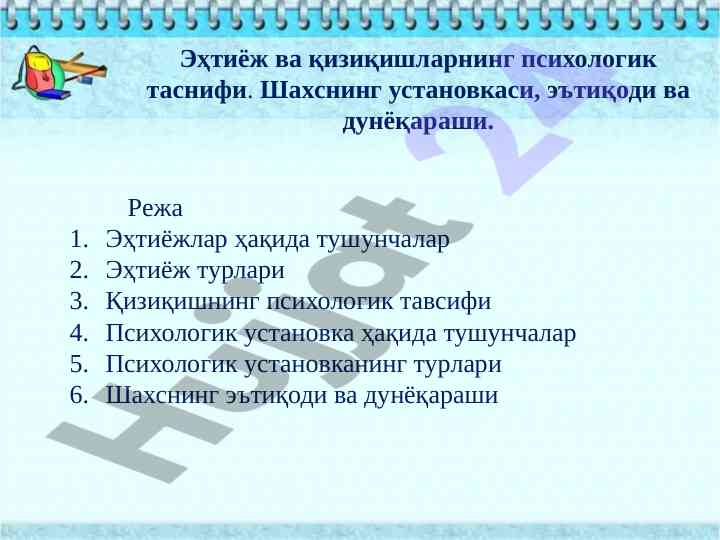 Эҳтиёж ва қизиқишларнинг психологик таснифи. Шахснинг установкаси, эътиқоди ва дунёқараши.

Режа
1. Эҳтиёжлар ҳақида тушунчалар
2. Эҳтиёж турлари
3. Қизиқишнинг психологик тавсифи
4. Психологик установка ҳақида тушунчалар
5. Психологик установканинг турлари
6. Шахснинг эътиқоди ва дунёқараши

Hujjat 24